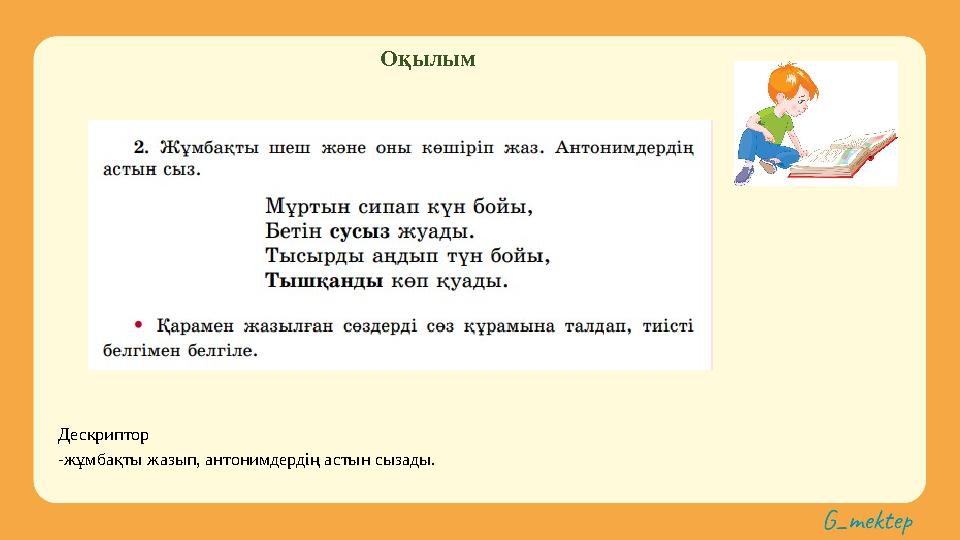 Оқылым

2. Жұмбақты шеш және оны көшіріп жаз. Антонимдердің астын сыз.

Мұртын сипап күн бойы,
Бетін сусыз жуады.
Тысырды аңдып түн бойы,
Тышқанды көп қуады.

• Қарамен жазылған сөздерді сөз құрамына талдап, тиісті белгімен белгіле.

Дескриптор
-жұмбақты жазып, антонимдердің астын сызады.

G_mektep